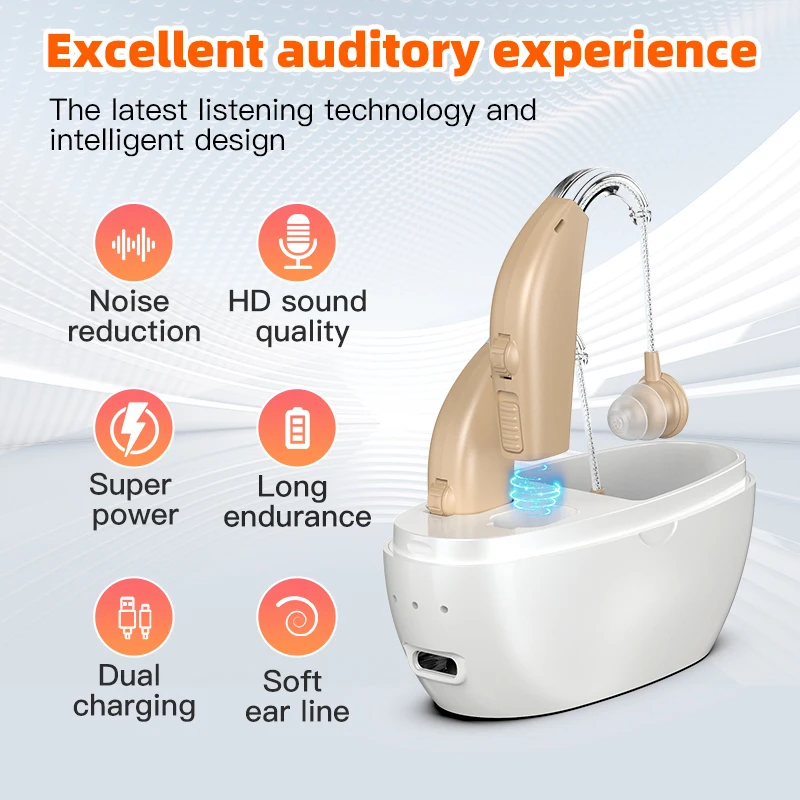 Excellent auditory experience

The latest listening technology and intelligent design

Noise reduction

HD sound quality

Super power

Long endurance

Dual charging

Soft ear line